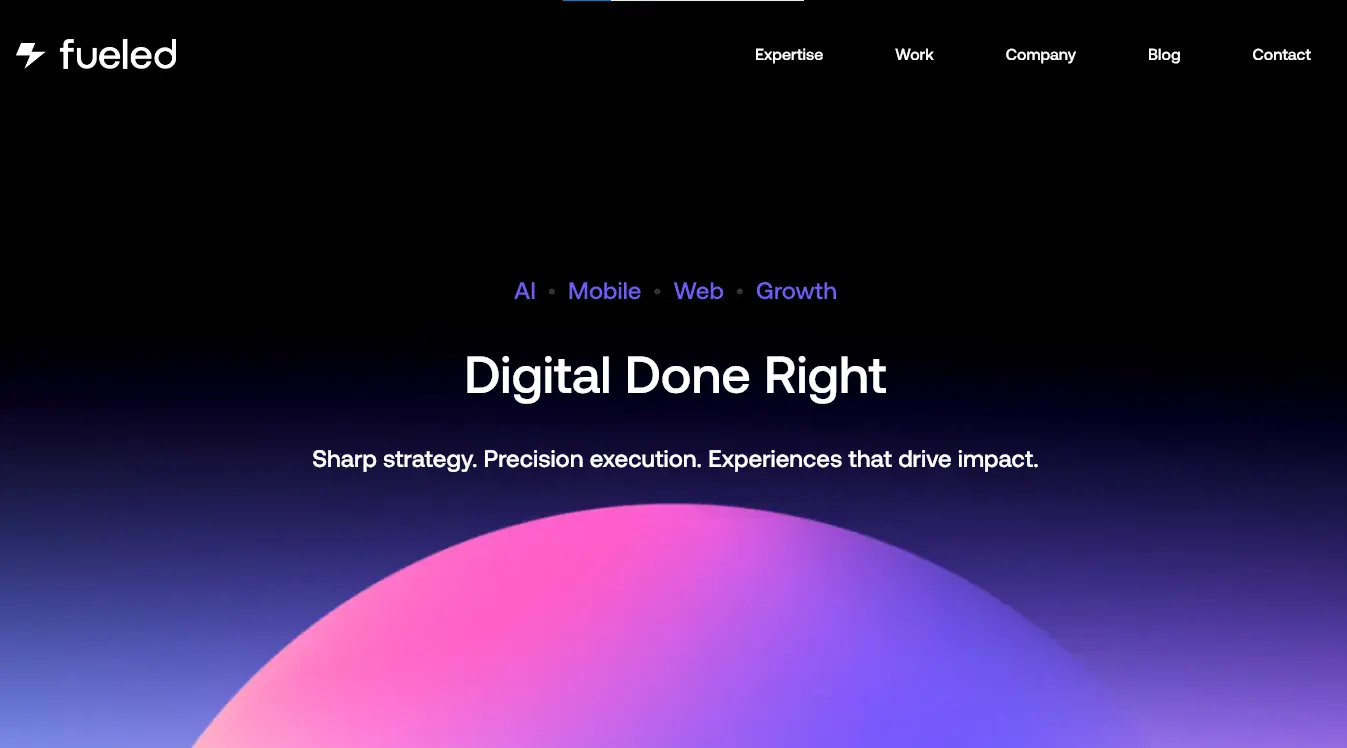 fueled

Expertise Work Company Blog Contact

AI • Mobile • Web • Growth

Digital Done Right

Sharp strategy. Precision execution. Experiences that drive impact.